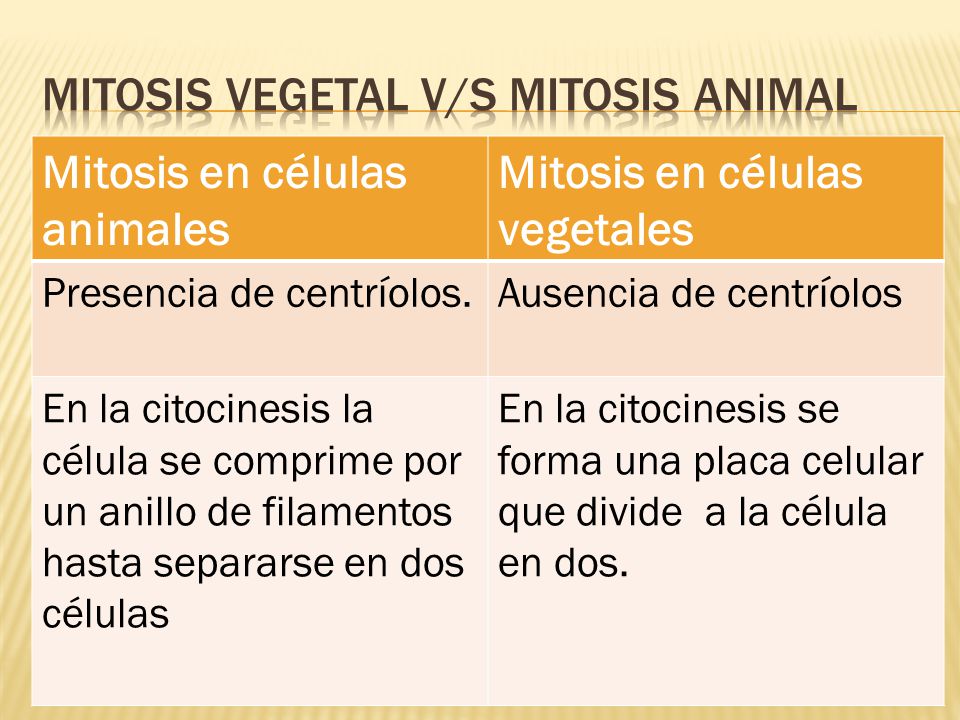 MITOSIS VEGETAL V/S MITOSIS ANIMAL

| Mitosis en células animales | Mitosis en células vegetales |
|---|---|
| Presencia de centríolos. | Ausencia de centríolos |
| En la citocinesis la célula se comprime por un anillo de filamentos hasta separarse en dos células | En la citocinesis se forma una placa celular que divide a la célula en dos. |